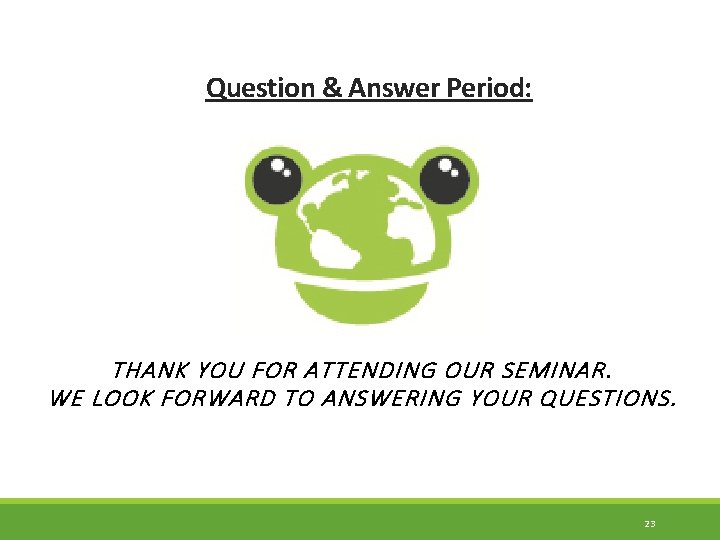 Question & Answer Period:

THANK YOU FOR ATTENDING OUR SEMINAR.
WE LOOK FORWARD TO ANSWERING YOUR QUESTIONS.

23